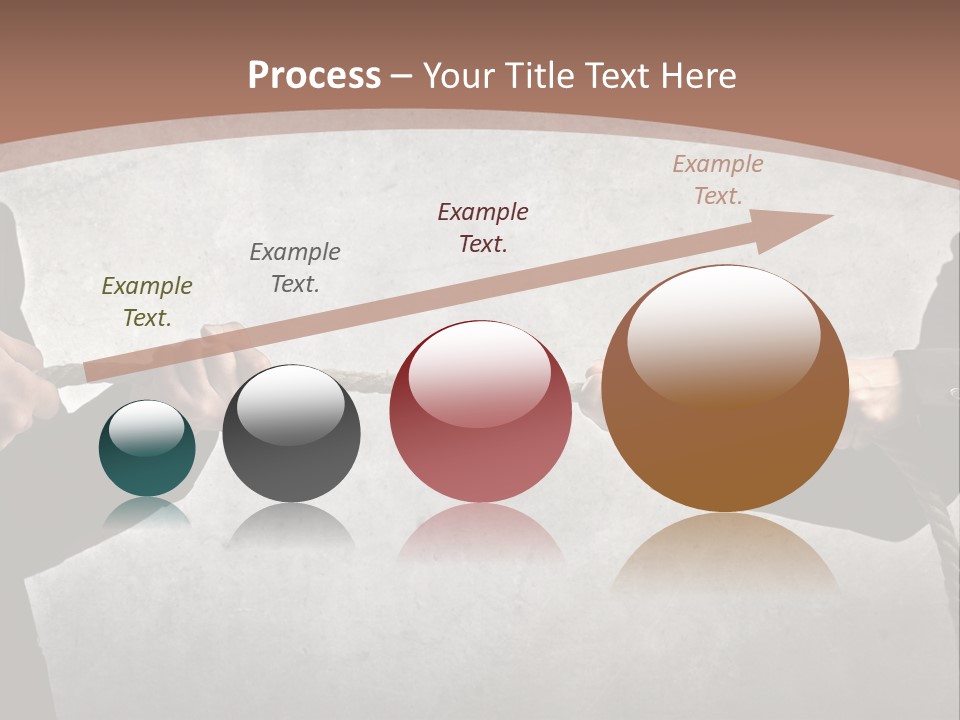 Process – Your Title Text Here

Example Text.

Example Text.

Example Text.

Example Text.